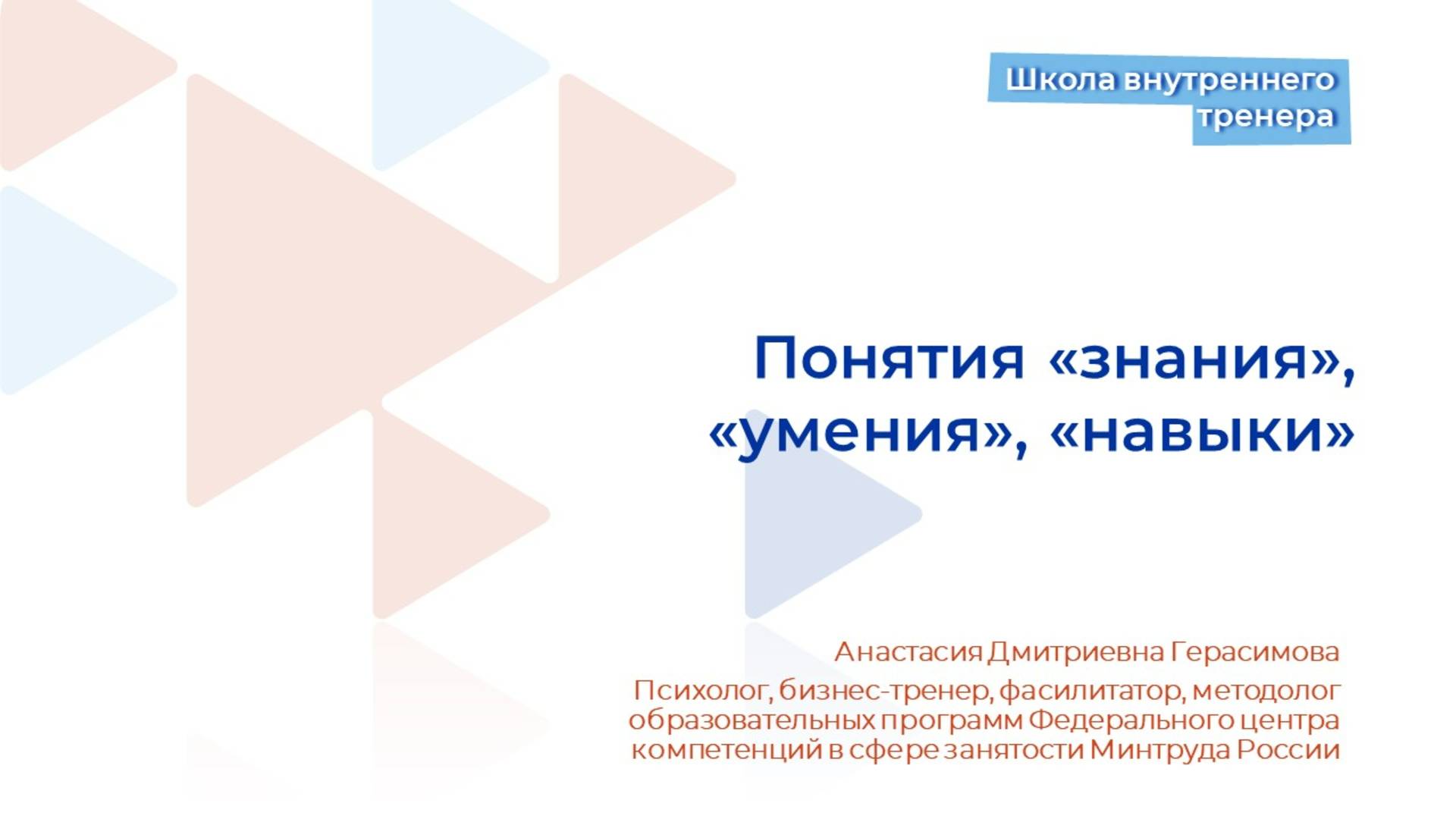 Школа внутреннего тренера

Понятия «знания», «умения», «навыки»

Анастасия Дмитриевна Герасимова

Психолог, бизнес-тренер, фасилитатор, методолог образовательных программ Федерального центра компетенций в сфере занятости Минтруда России